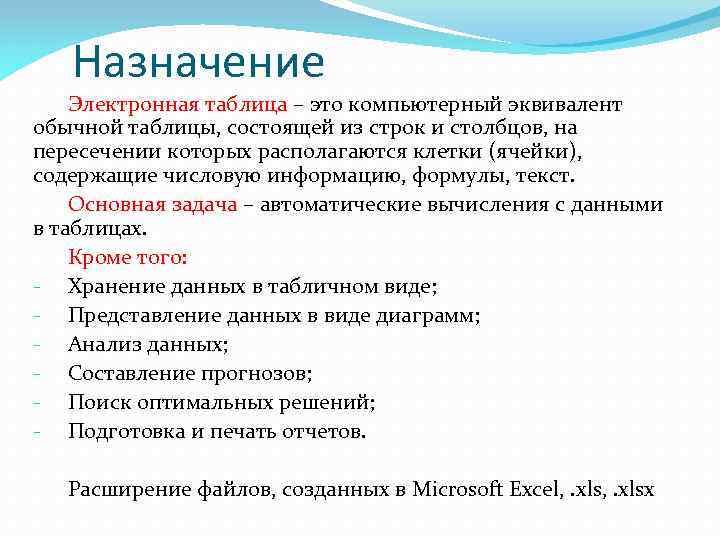 Назначение

Электронная таблица – это компьютерный эквивалент обычной таблицы, состоящей из строк и столбцов, на пересечении которых располагаются клетки (ячейки), содержащие числовую информацию, формулы, текст.

Основная задача – автоматические вычисления с данными в таблицах.

Кроме того:
- Хранение данных в табличном виде;
- Представление данных в виде диаграмм;
- Анализ данных;
- Составление прогнозов;
- Поиск оптимальных решений;
- Подготовка и печать отчетов.

Расширение файлов, созданных в Microsoft Excel, .xls, .xlsx